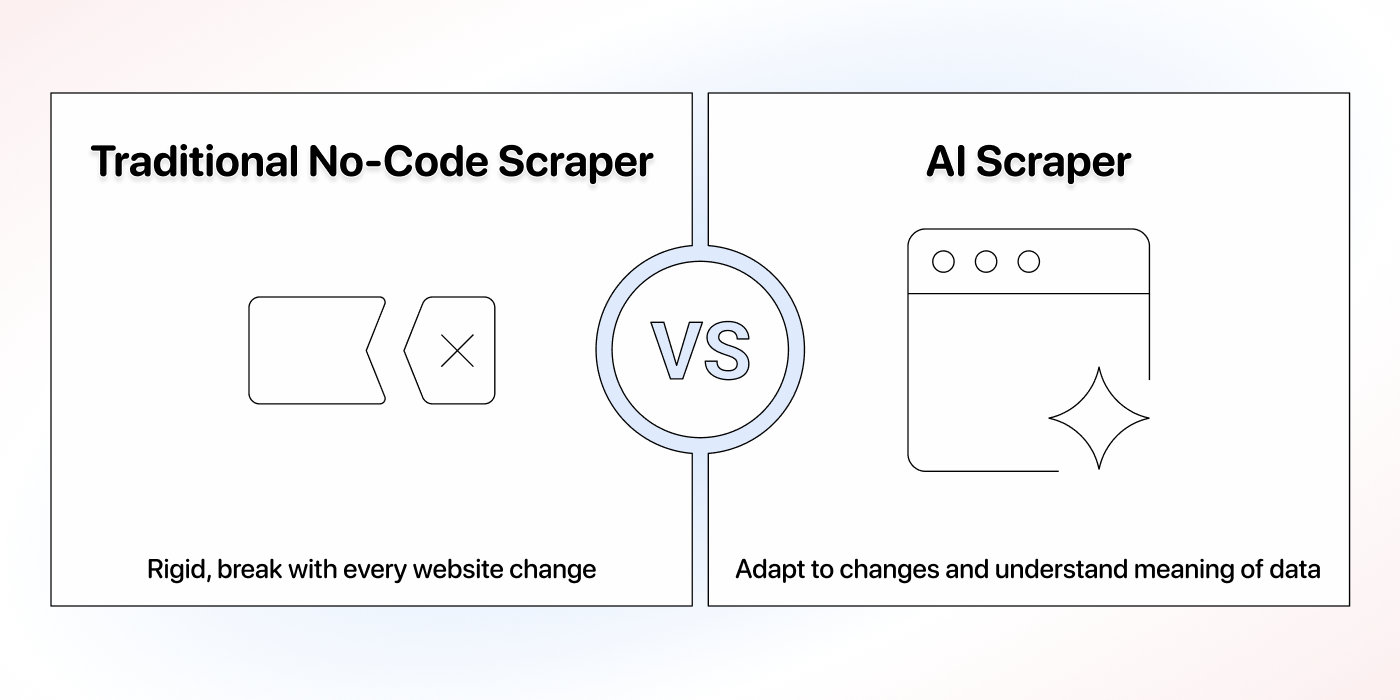 Traditional No-Code Scraper

Rigid, break with every website change

VS

AI Scraper

Adapt to changes and understand meaning of data